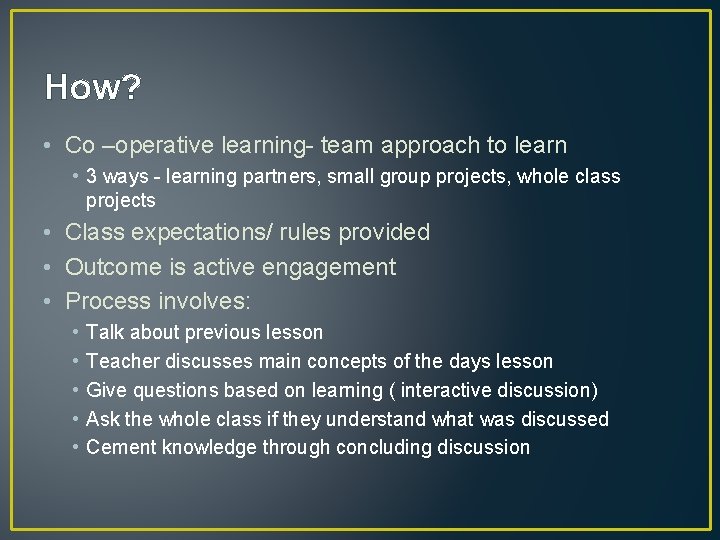 How?

• Co –operative learning- team approach to learn

• 3 ways - learning partners, small group projects, whole class projects

• Class expectations/ rules provided

• Outcome is active engagement

• Process involves:

• Talk about previous lesson

• Teacher discusses main concepts of the days lesson

• Give questions based on learning ( interactive discussion)

• Ask the whole class if they understand what was discussed

• Cement knowledge through concluding discussion